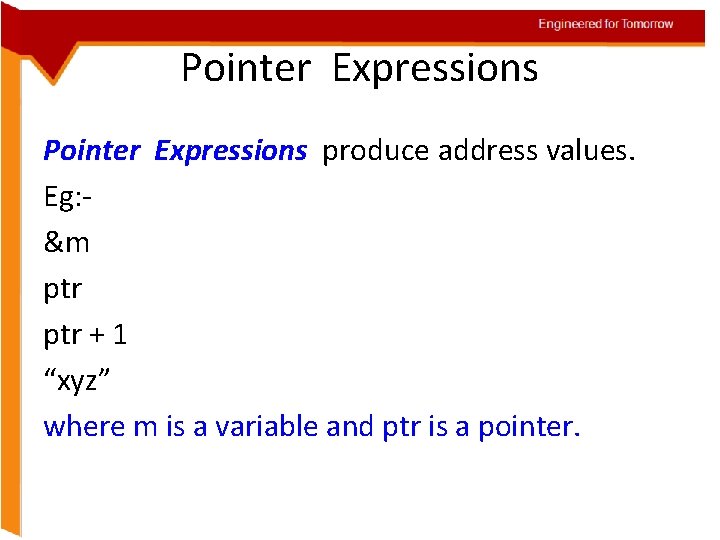 Engineered for Tomorrow

Pointer Expressions

Pointer Expressions produce address values.

Eg:-

&m

ptr

ptr + 1

“xyz”

where m is a variable and ptr is a pointer.